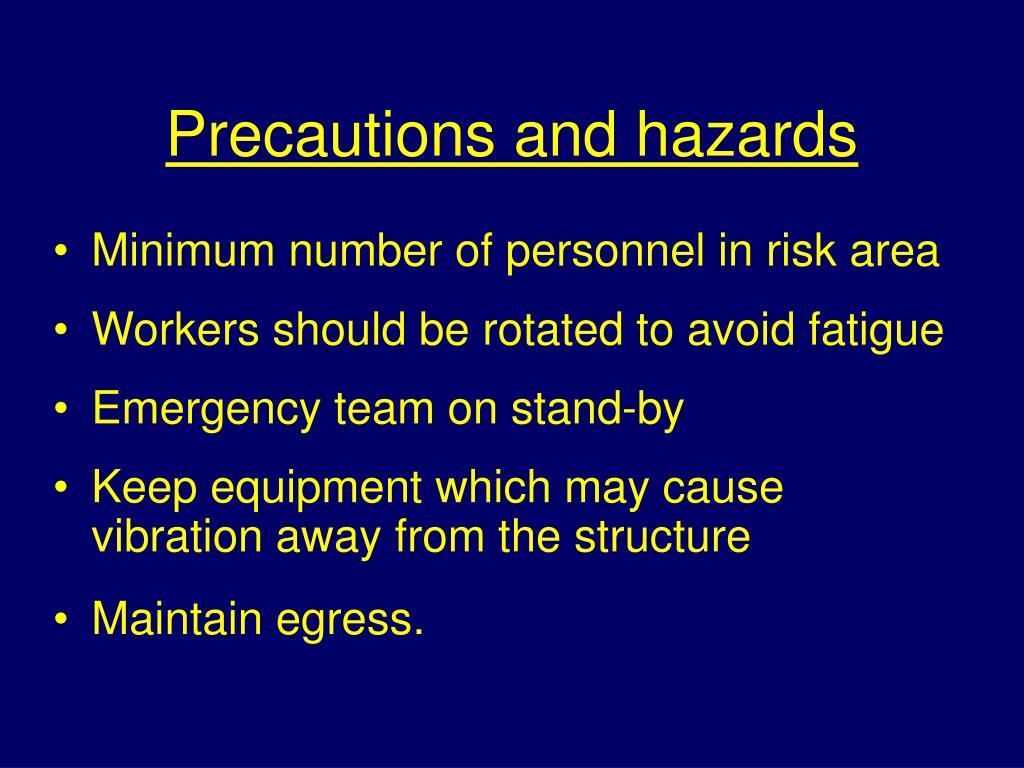 Precautions and hazards

• Minimum number of personnel in risk area
• Workers should be rotated to avoid fatigue
• Emergency team on stand-by
• Keep equipment which may cause vibration away from the structure
• Maintain egress.